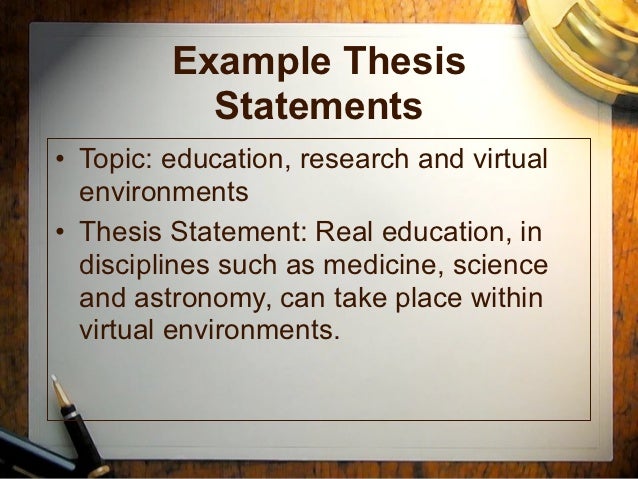 Example Thesis Statements

• Topic: education, research and virtual environments
• Thesis Statement: Real education, in disciplines such as medicine, science and astronomy, can take place within virtual environments.